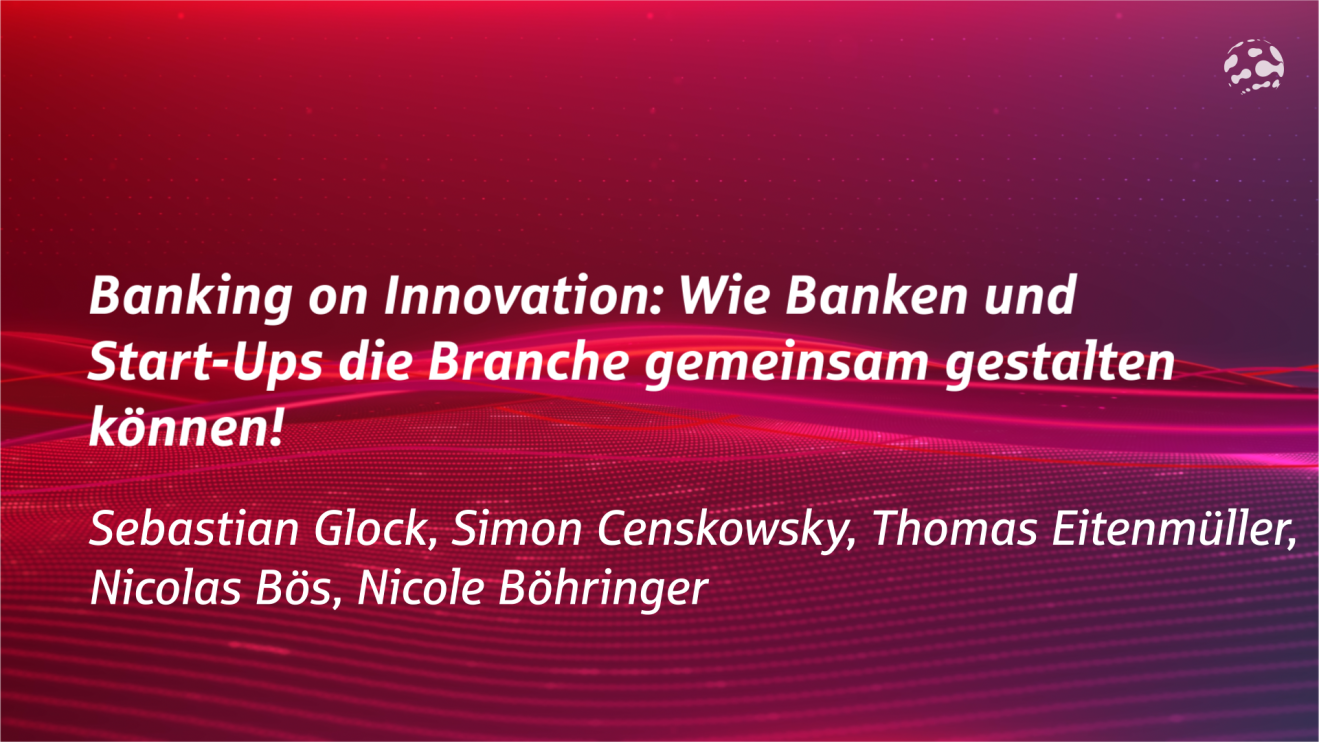 Banking on Innovation: Wie Banken und Start-Ups die Branche gemeinsam gestalten können!

Sebastian Glock, Simon Censkowsky, Thomas Eitenmüller, Nicolas Bös, Nicole Böhringer